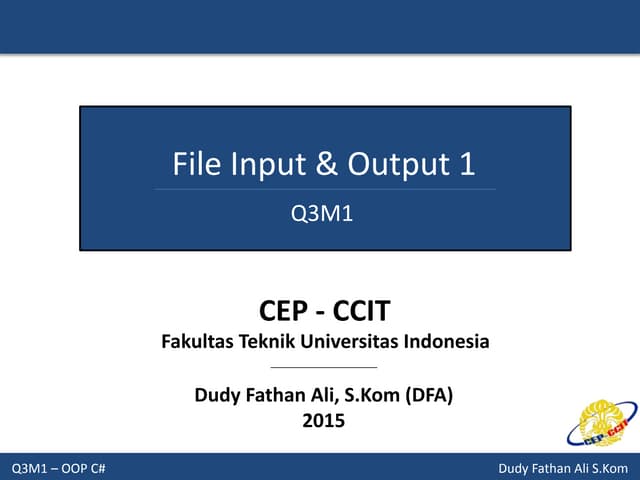 File Input & Output 1

Q3M1

CEP - CCIT

Fakultas Teknik Universitas Indonesia

Dudy Fathan Ali, S.Kom (DFA)

2015

CEP-CCIT

Q3M1 – OOP C#

Dudy Fathan Ali S.Kom